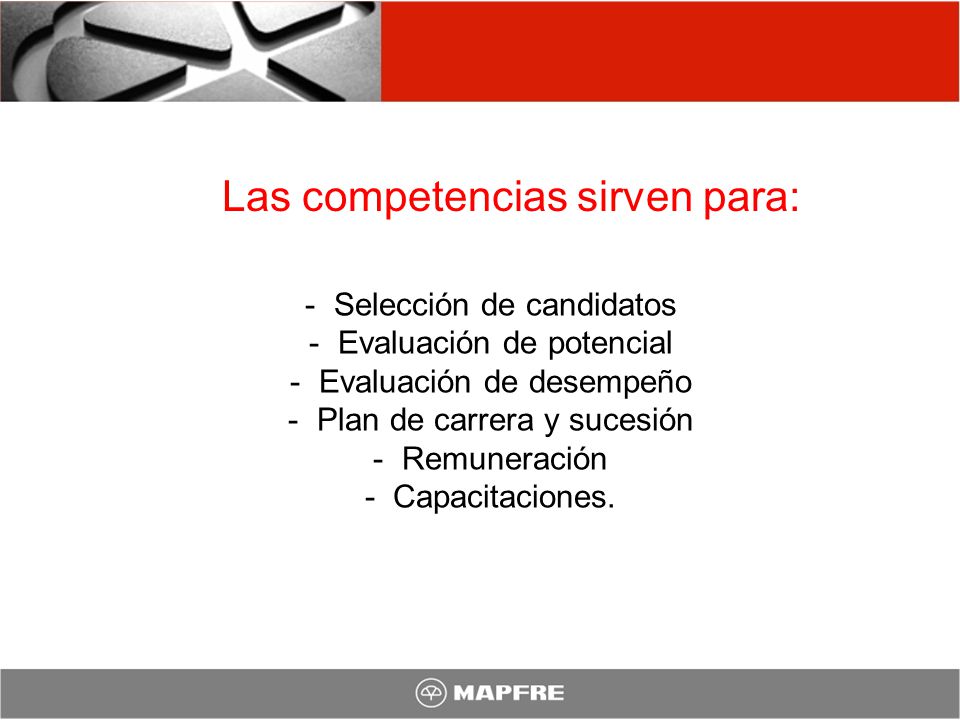 Las competencias sirven para:

- Selección de candidatos
- Evaluación de potencial
- Evaluación de desempeño
- Plan de carrera y sucesión
- Remuneración
- Capacitaciones.

MAPFRE